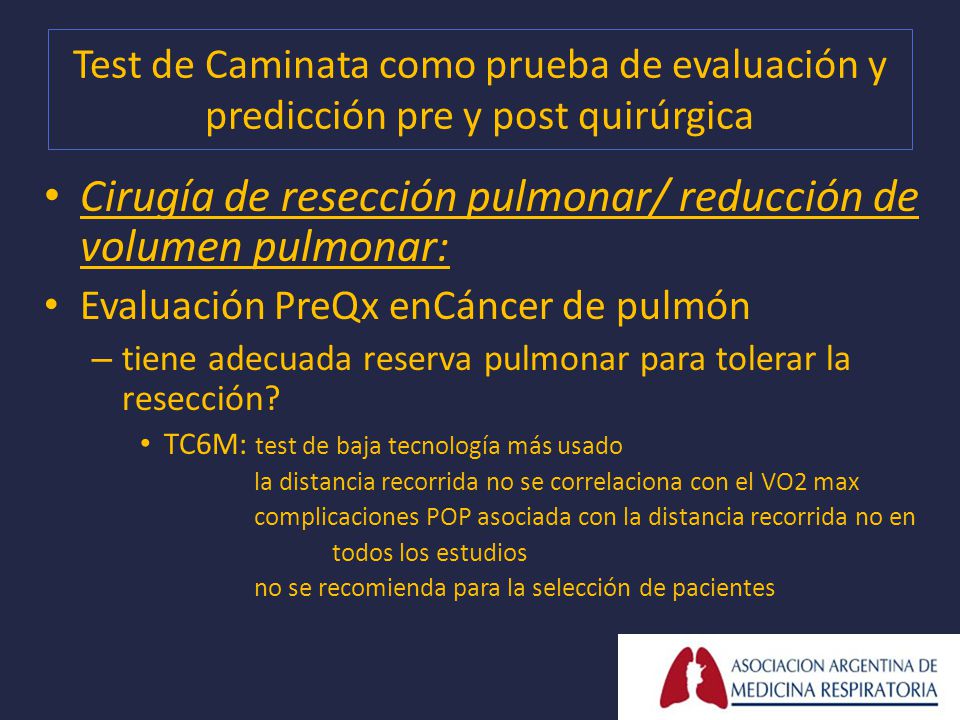 Test de Caminata como prueba de evaluación y predicción pre y post quirúrgica

• Cirugía de resección pulmonar/ reducción de volumen pulmonar:

• Evaluación PreQx enCáncer de pulmón

– tiene adecuada reserva pulmonar para tolerar la resección?

• TC6M: test de baja tecnología más usado

la distancia recorrida no se correlaciona con el VO2 max

complicaciones POP asociada con la distancia recorrida no en todos los estudios

no se recomienda para la selección de pacientes

ASOCIACION ARGENTINA DE MEDICINA RESPIRATORIA